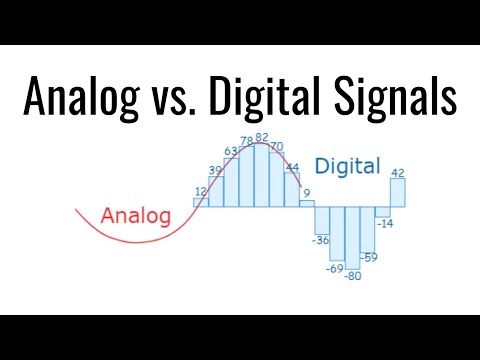 Analog vs. Digital Signals

Analog

Digital

12
39
63
78
82
70
44
9
-36
-69
-80
-59
-14
42